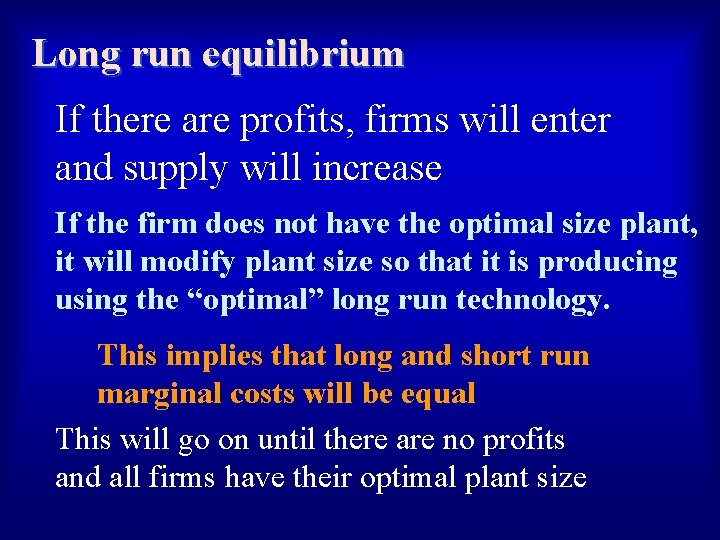 Long run equilibrium

If there are profits, firms will enter and supply will increase

If the firm does not have the optimal size plant, it will modify plant size so that it is producing using the “optimal” long run technology.

This implies that long and short run marginal costs will be equal

This will go on until there are no profits and all firms have their optimal plant size